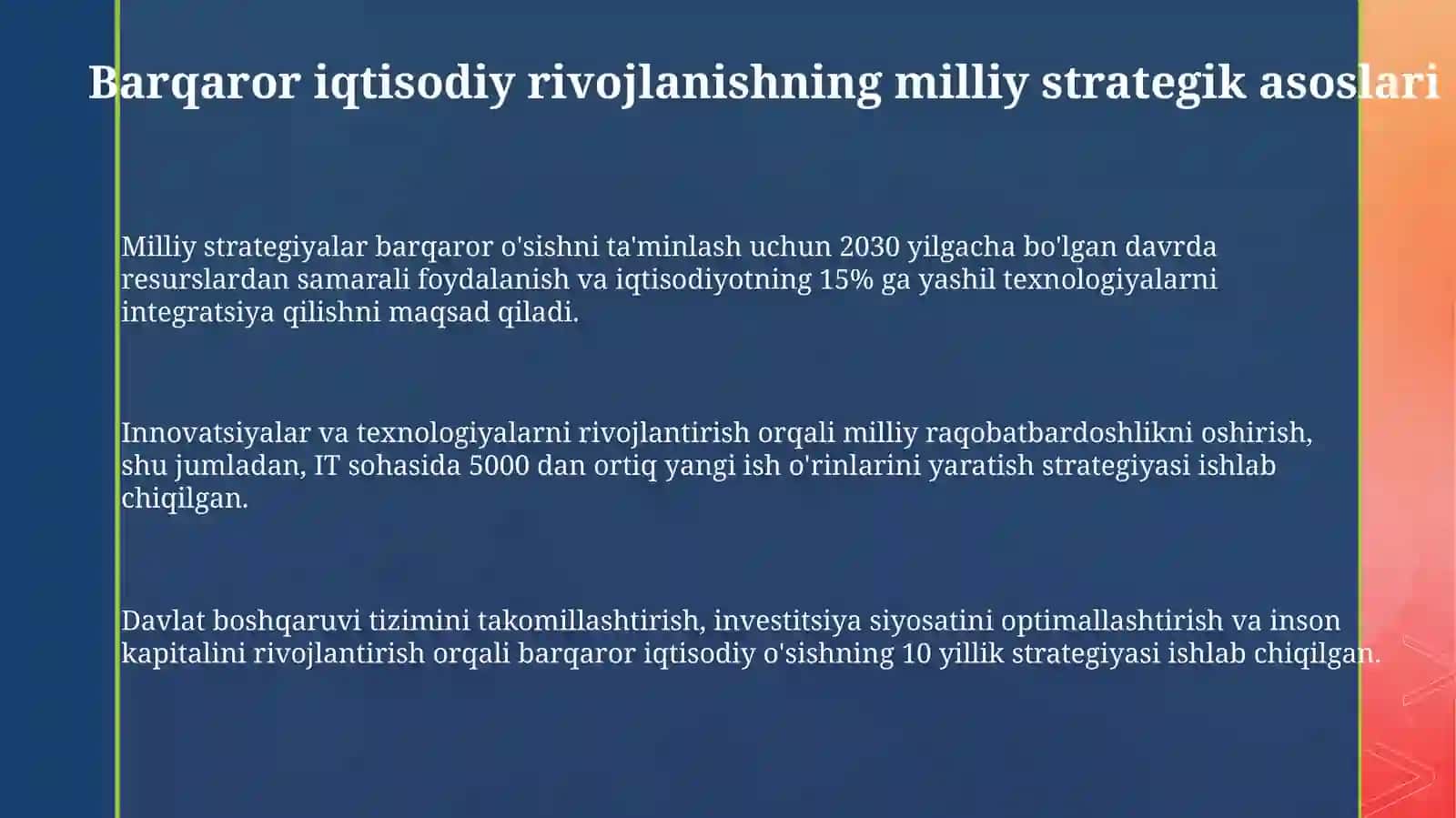 Barqaror iqtisodiy rivojlanishning milliy strategik asoslari

Milliy strategiyalar barqaror o'sishni ta'minlash uchun 2030 yilgacha bo'lgan davrda resurslardan samarali foydalanish va iqtisodiyotning 15% ga yashil texnologiyalarni integratsiya qilishni maqsad qiladi.

Innovatsiyalar va texnologiyalarni rivojlantirish orqali milliy raqobatbardoshlikni oshirish, shu jumladan, IT sohasida 5000 dan ortiq yangi ish o'rinlarini yaratish strategiyasi ishlab chiqilgan.

Davlat boshqaruvi tizimini takomillashtirish, investitsiya siyosatini optimallashtirish va inson kapitalini rivojlantirish orqali barqaror iqtisodiy o'sishning 10 yillik strategiyasi ishlab chiqilgan.